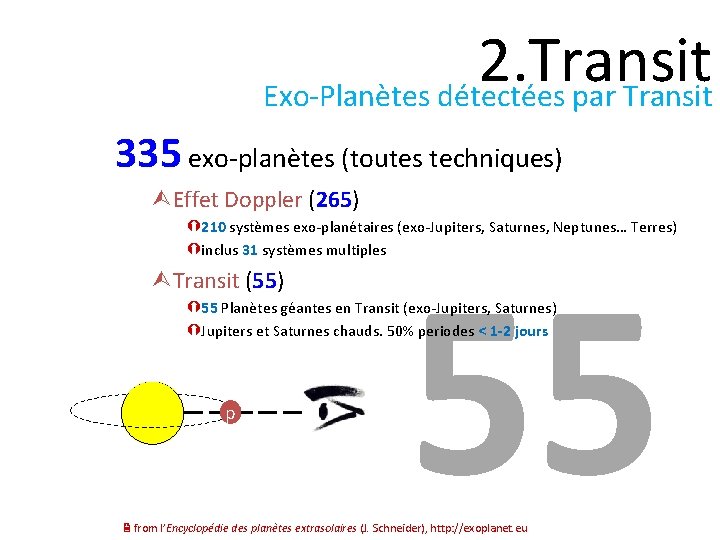 2.Transit
Exo-Planètes détectées par Transit

335 exo-planètes (toutes techniques)

Effet Doppler (265)

210 systèmes exo-planétaires (exo-Jupiters, Saturnes, Neptunes... Terres)

inclus 31 systèmes multiples

Transit (55)

55 Planètes géantes en Transit (exo-Jupiters, Saturnes)

Jupiters et Saturnes chauds. 50% periodes < 1-2 jours

55

p

from l'Encyclopédie des planètes extrasolaires (J. Schneider), http://exoplanet.eu